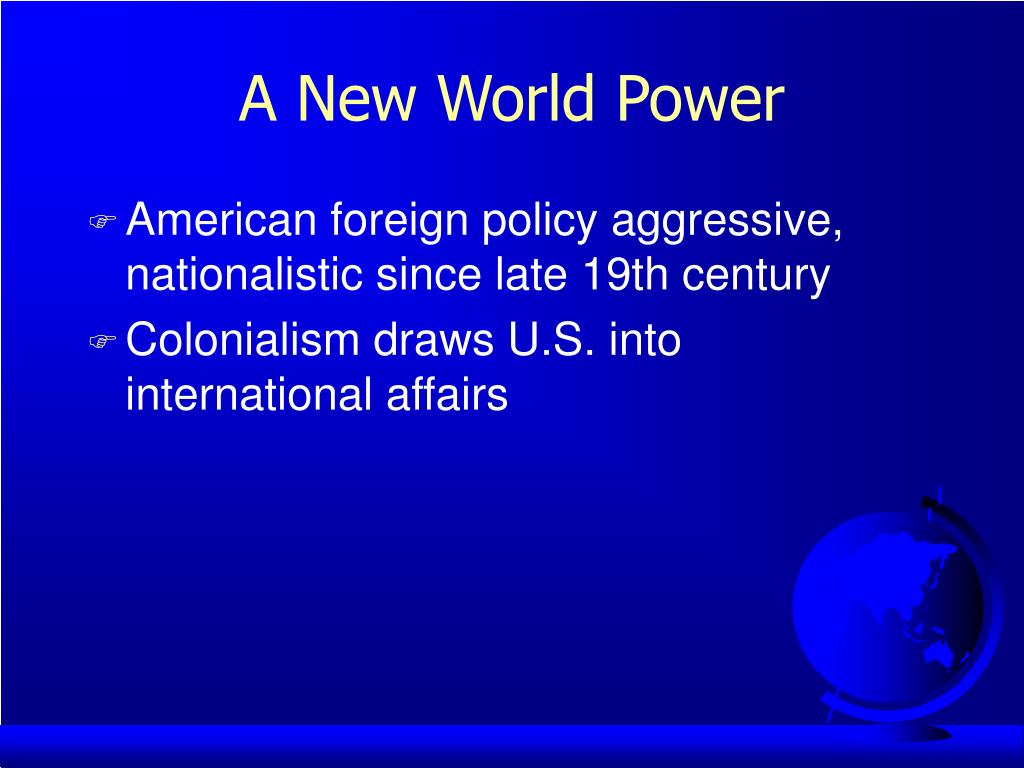 A New World Power

☞ American foreign policy aggressive, nationalistic since late 19th century

☞ Colonialism draws U.S. into international affairs